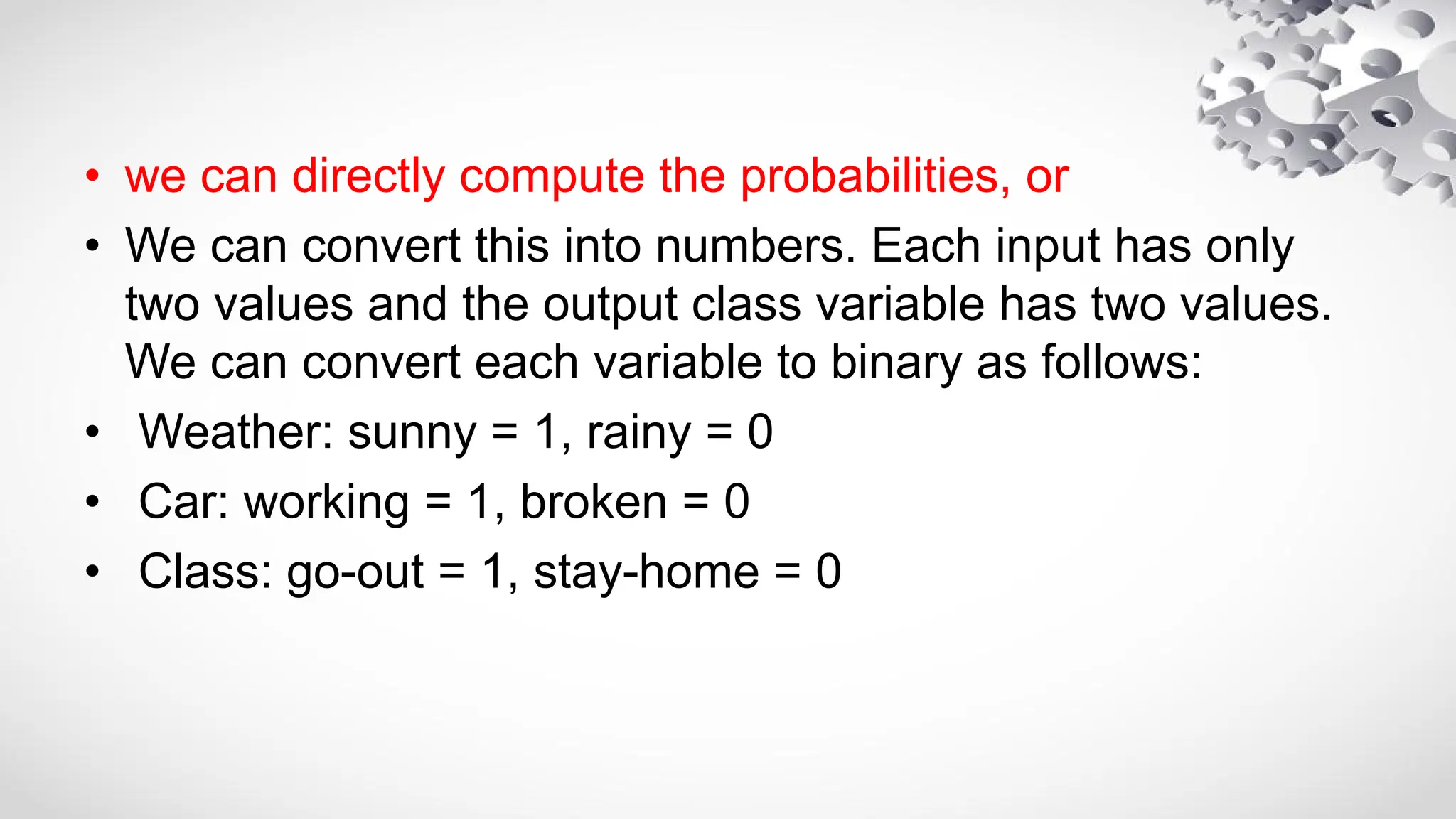 • we can directly compute the probabilities, or

• We can convert this into numbers. Each input has only two values and the output class variable has two values. We can convert each variable to binary as follows:

• Weather: sunny = 1, rainy = 0

• Car: working = 1, broken = 0

• Class: go-out = 1, stay-home = 0